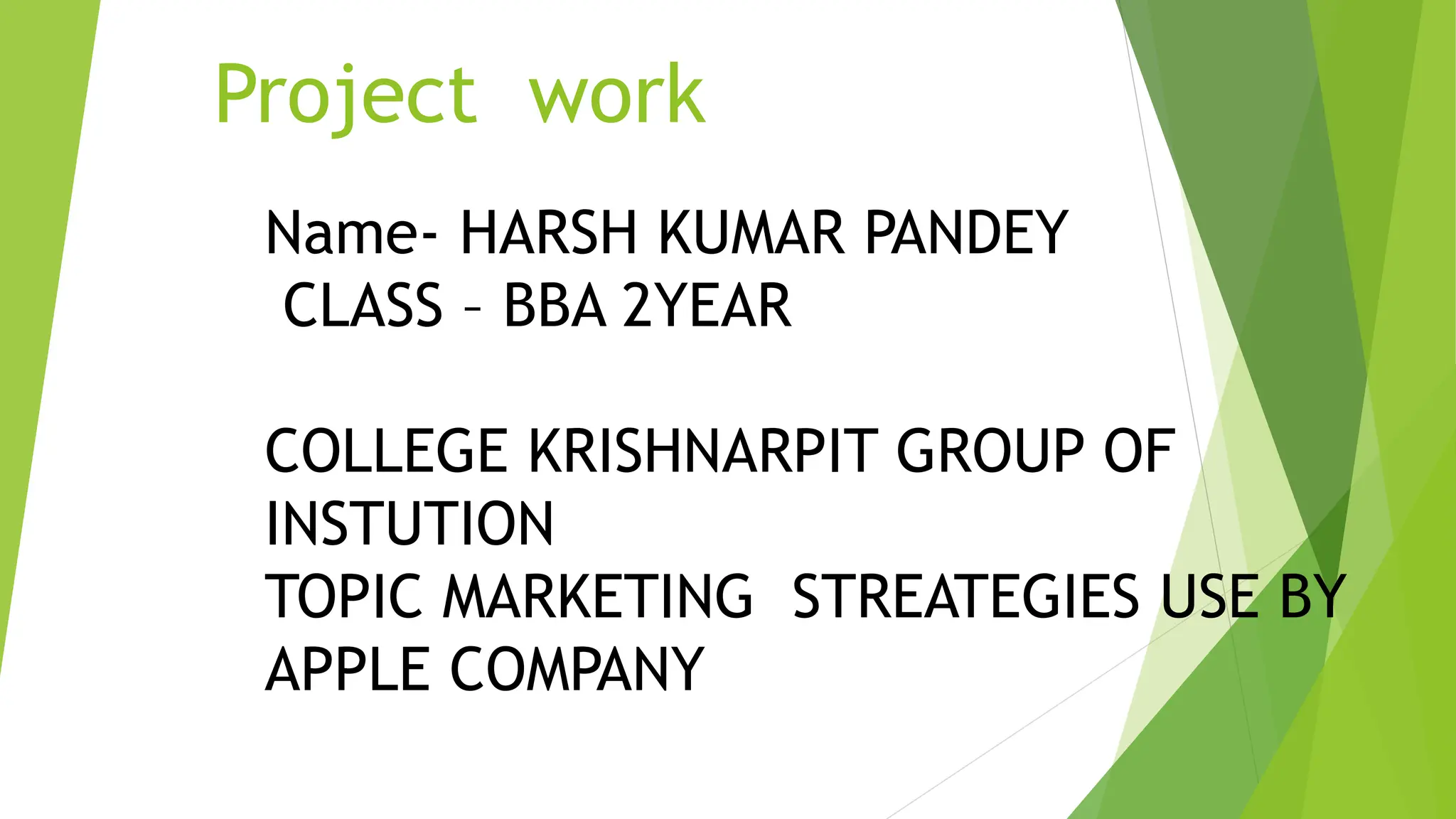 Project work

Name- HARSH KUMAR PANDEY
CLASS – BBA 2YEAR

COLLEGE KRISHNARPIT GROUP OF INSTUTION
TOPIC MARKETING STREATEGIES USE BY APPLE COMPANY